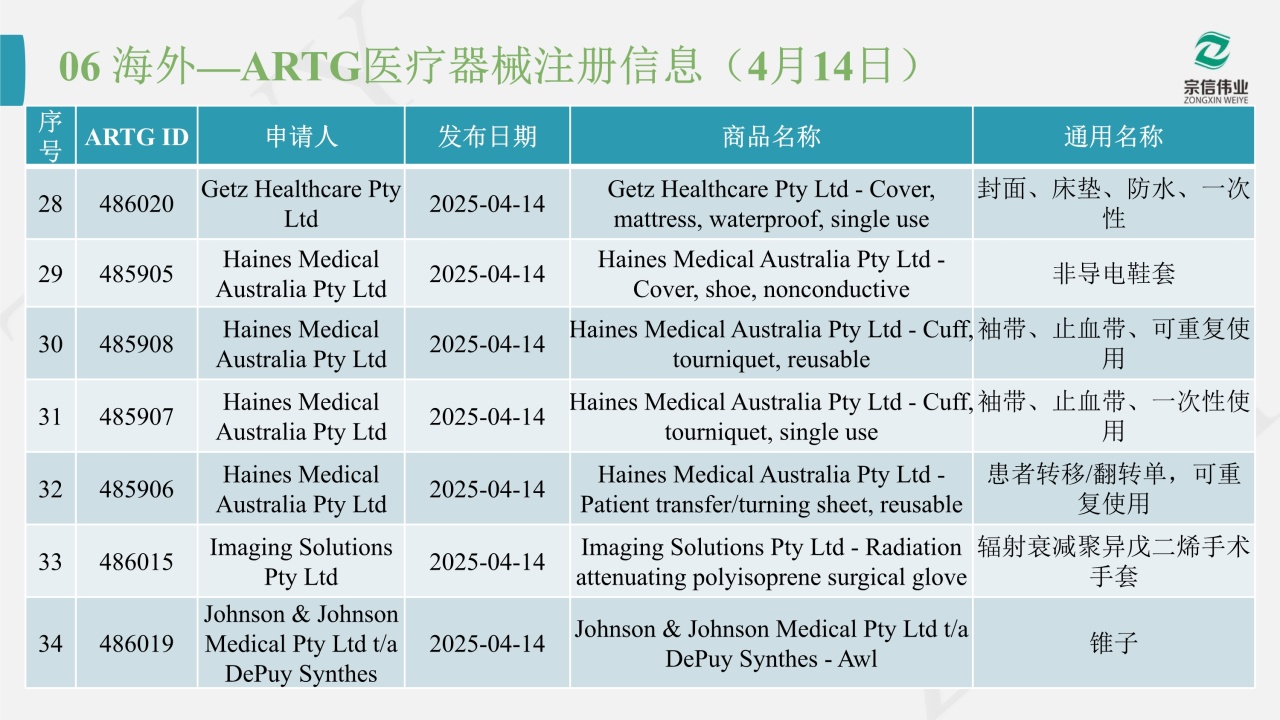 06 海外—ARTG医疗器械注册信息（4月14日）

宗信伟业
ZONGXIN WEIYE

| 序号 | ARTG ID | 申请人 | 发布日期 | 商品名称 | 通用名称 |
|---|---|---|---|---|---|
| 28 | 486020 | Getz Healthcare Pty Ltd | 2025-04-14 | Getz Healthcare Pty Ltd - Cover, mattress, waterproof, single use | 封面、床垫、防水、一次性 |
| 29 | 485905 | Haines Medical Australia Pty Ltd | 2025-04-14 | Haines Medical Australia Pty Ltd - Cover, shoe, nonconductive | 非导电鞋套 |
| 30 | 485908 | Haines Medical Australia Pty Ltd | 2025-04-14 | Haines Medical Australia Pty Ltd - Cuff, tourniquet, reusable | 袖带、止血带、可重复使用 |
| 31 | 485907 | Haines Medical Australia Pty Ltd | 2025-04-14 | Haines Medical Australia Pty Ltd - Cuff, tourniquet, single use | 袖带、止血带、一次性使用 |
| 32 | 485906 | Haines Medical Australia Pty Ltd | 2025-04-14 | Haines Medical Australia Pty Ltd - Patient transfer/turning sheet, reusable | 患者转移/翻转单，可重复使用 |
| 33 | 486015 | Imaging Solutions Pty Ltd | 2025-04-14 | Imaging Solutions Pty Ltd - Radiation attenuating polyisoprene surgical glove | 辐射衰减聚异戊二烯手术手套 |
| 34 | 486019 | Johnson & Johnson Medical Pty Ltd t/a DePuy Synthes | 2025-04-14 | Johnson & Johnson Medical Pty Ltd t/a DePuy Synthes - Awl | 锥子 |